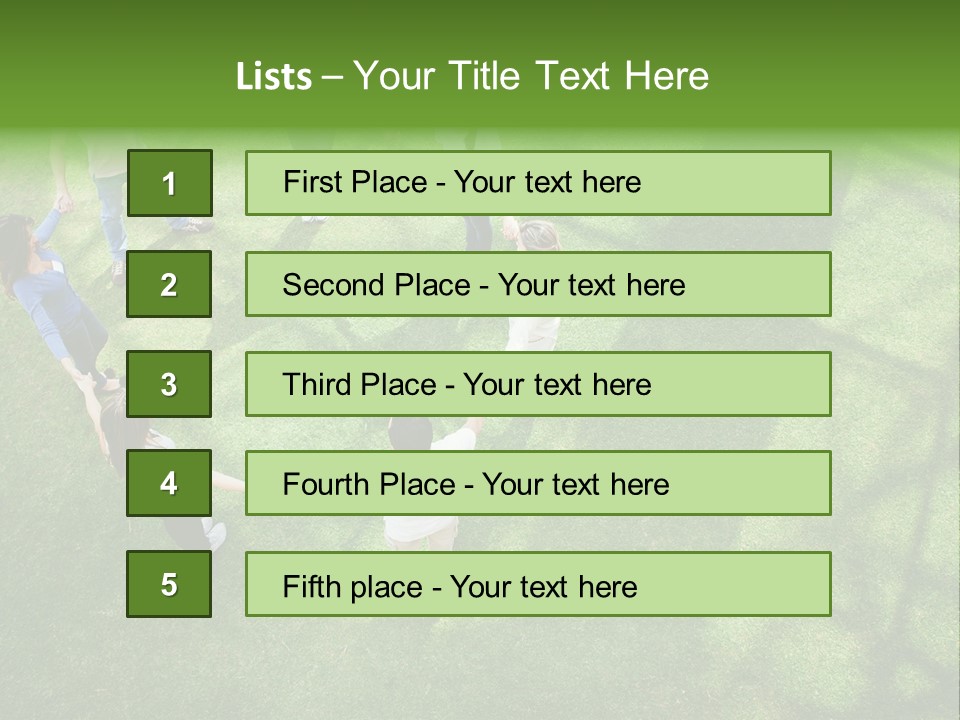 Lists – Your Title Text Here

1

First Place - Your text here

2

Second Place - Your text here

3

Third Place - Your text here

4

Fourth Place - Your text here

5

Fifth place - Your text here